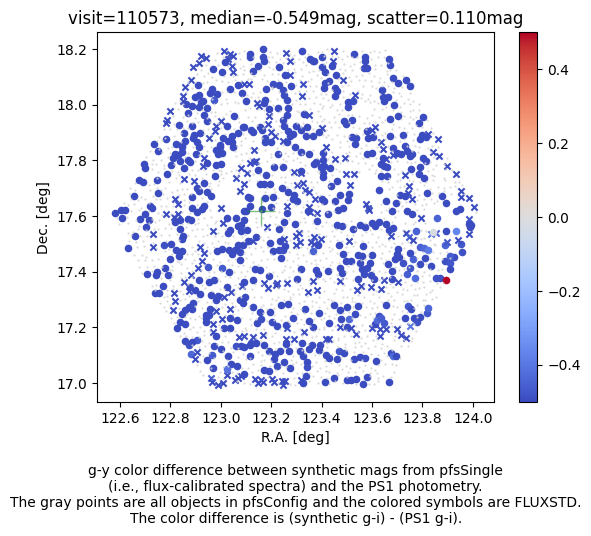 visit=110573, median=-0.549mag, scatter=0.110mag

18.2
18.0
17.8
17.6
17.4
17.2
17.0

Dec. [deg]

122.6 122.8 123.0 123.2 123.4 123.6 123.8 124.0

R.A. [deg]

0.4
0.2
0.0
−0.2
−0.4

g-y color difference between synthetic mags from pfsSingle (i.e., flux-calibrated spectra) and the PS1 photometry.
The gray points are all objects in pfsConfig and the colored symbols are FLUXSTD.
The color difference is (synthetic g-i) - (PS1 g-i).